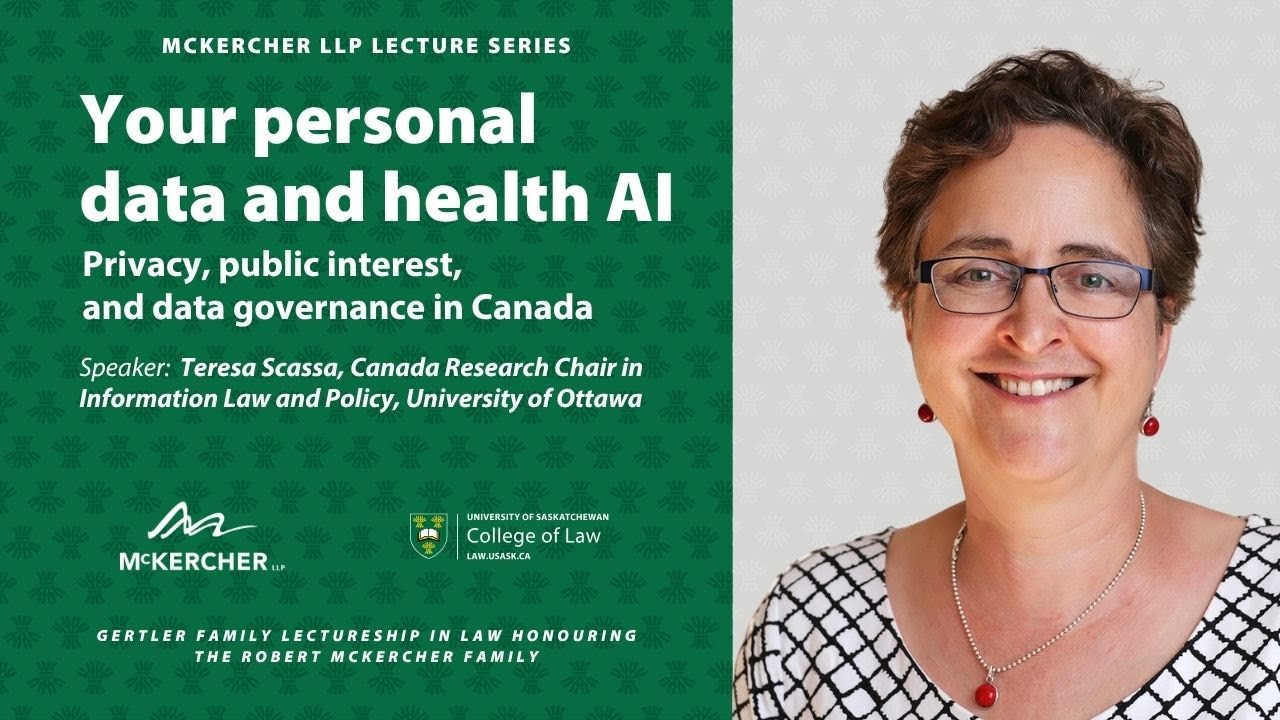 MCKERCHER LLP LECTURE SERIES

Your personal data and health AI

Privacy, public interest, and data governance in Canada

Speaker: Teresa Scassa, Canada Research Chair in Information Law and Policy, University of Ottawa

McKERCHER LLP

UNIVERSITY OF SASKATCHEWAN
College of Law
LAW.USASK.CA

GERTLER FAMILY LECTURESHIP IN LAW HONOURING THE ROBERT MCKERCHER FAMILY